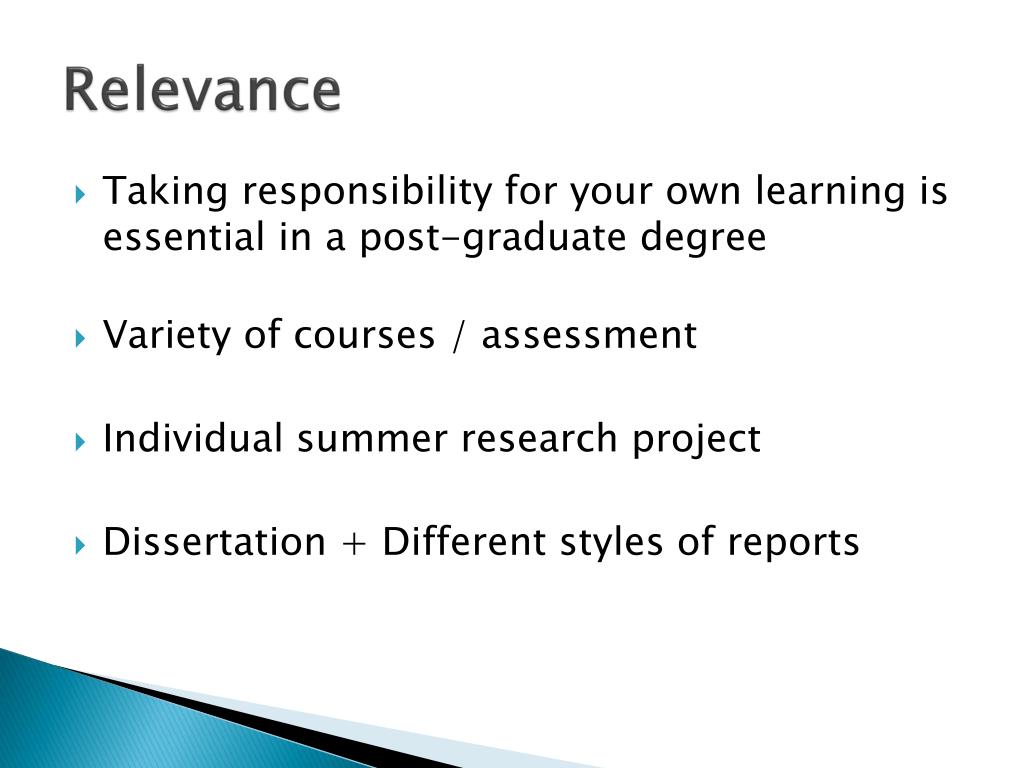 Relevance

Taking responsibility for your own learning is essential in a post-graduate degree

Variety of courses / assessment

Individual summer research project

Dissertation + Different styles of reports